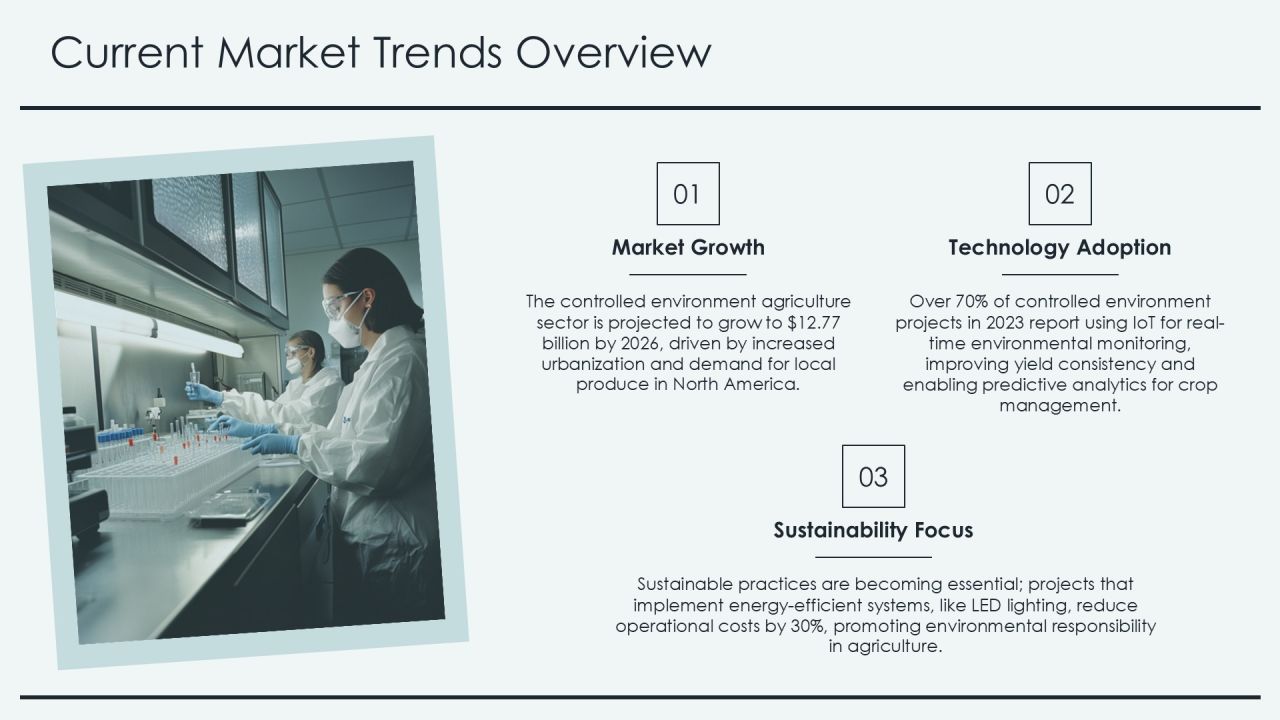 Current Market Trends Overview

01

Market Growth

The controlled environment agriculture sector is projected to grow to $12.77 billion by 2026, driven by increased urbanization and demand for local produce in North America.

02

Technology Adoption

Over 70% of controlled environment projects in 2023 report using IoT for real-time environmental monitoring, improving yield consistency and enabling predictive analytics for crop management.

03

Sustainability Focus

Sustainable practices are becoming essential; projects that implement energy-efficient systems, like LED lighting, reduce operational costs by 30%, promoting environmental responsibility in agriculture.